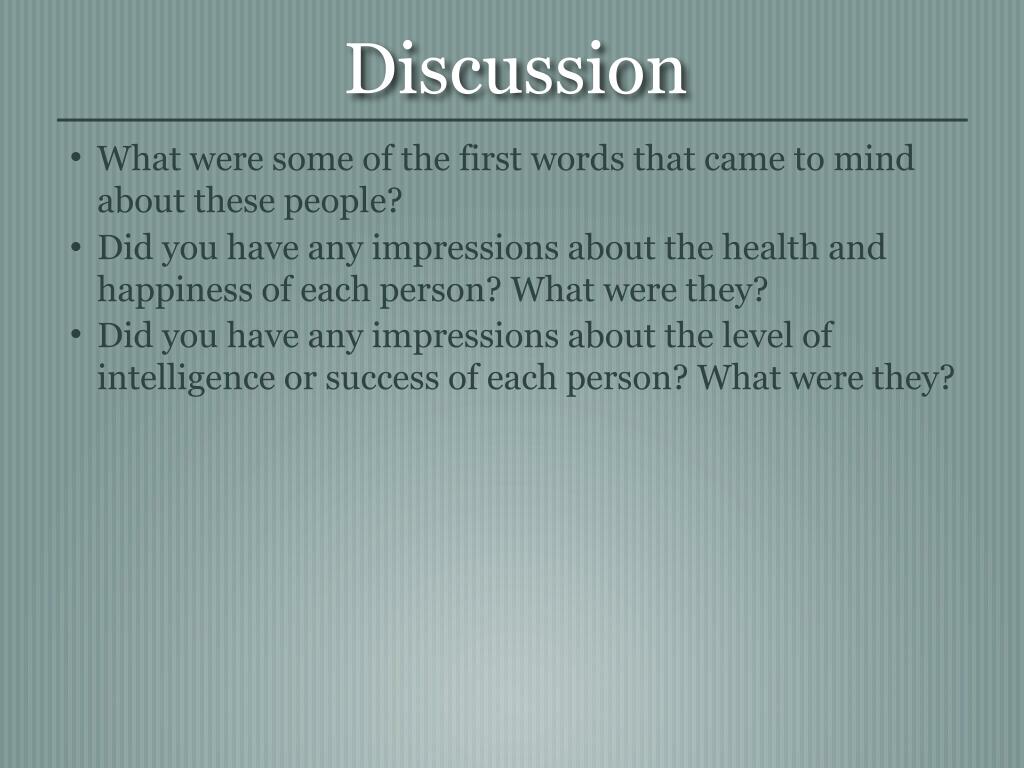 Discussion

• What were some of the first words that came to mind about these people?
• Did you have any impressions about the health and happiness of each person? What were they?
• Did you have any impressions about the level of intelligence or success of each person? What were they?